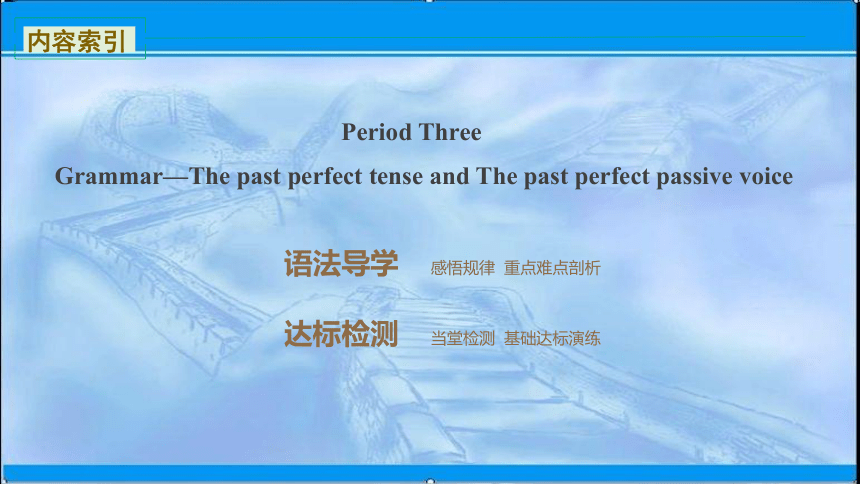 内容索引

Period Three

Grammar—The past perfect tense and The past perfect passive voice

语法导学 感悟规律 重点难点剖析

达标检测 当堂检测 基础达标演练